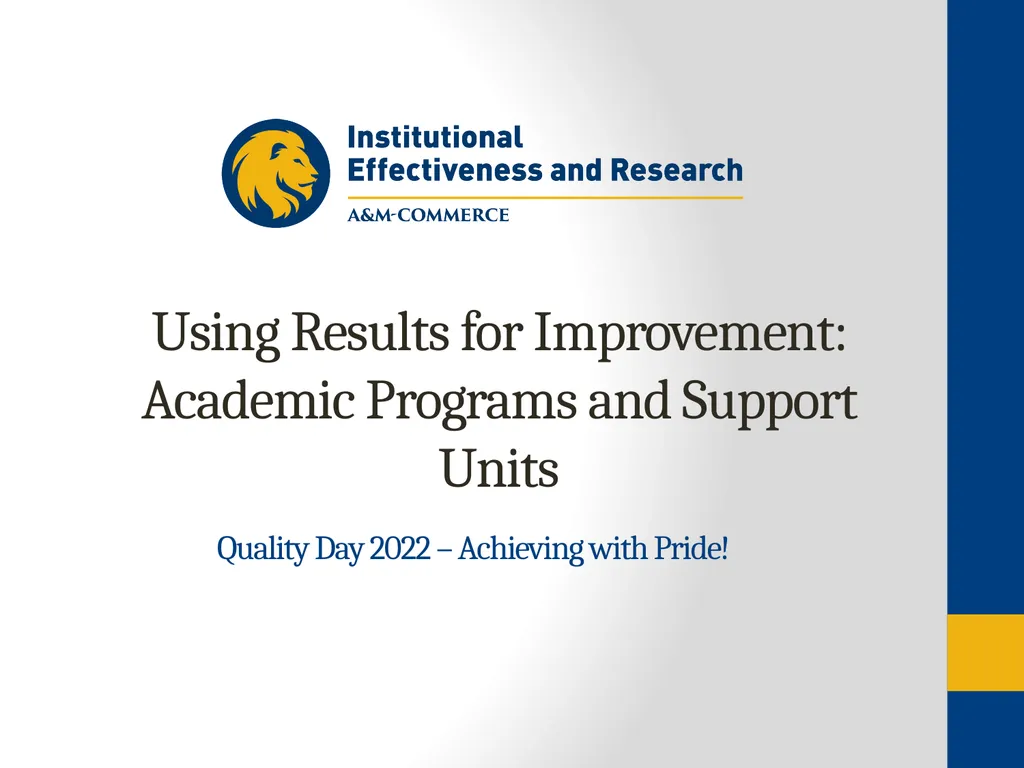 Institutional
Effectiveness and Research
A&M-COMMERCE

Using Results for Improvement: Academic Programs and Support Units

Quality Day 2022 – Achieving with Pride!